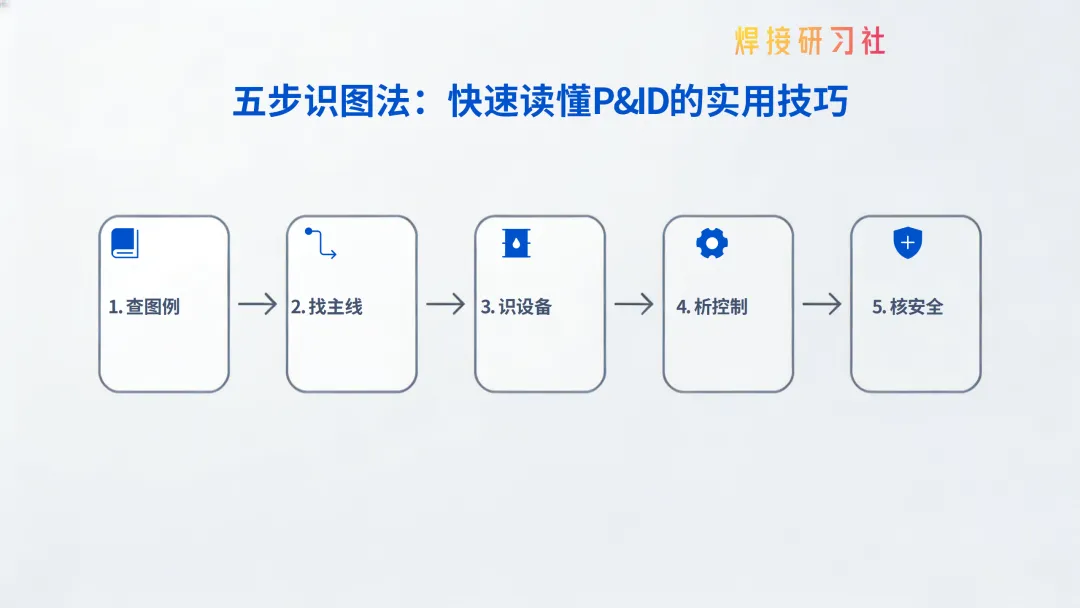 焊接研习社

五步识图法：快速读懂P&ID的实用技巧

1. 查图例

2. 找主线

3. 识设备

4. 析控制

5. 核安全